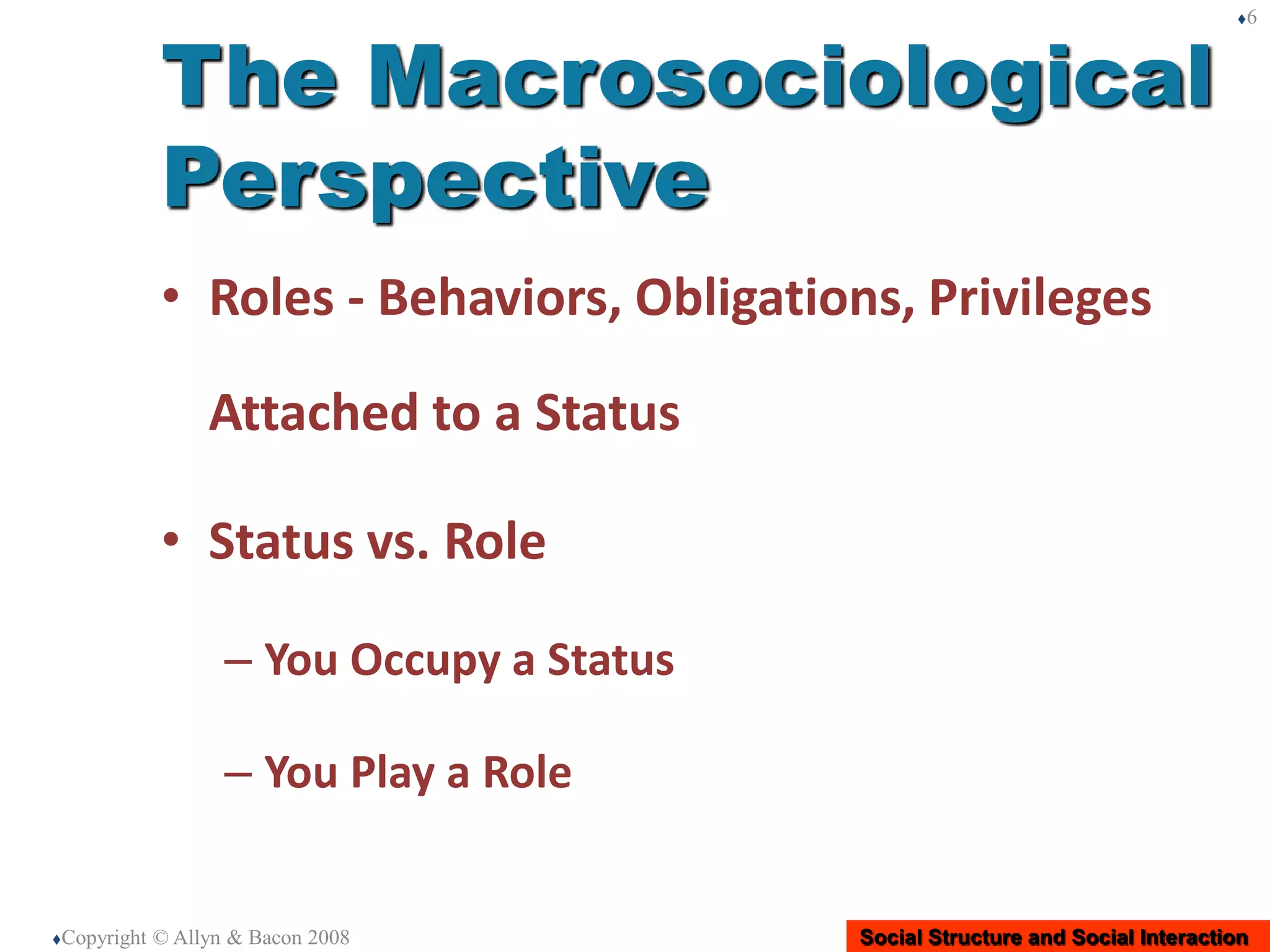 ♦6

The Macrosociological Perspective

• Roles - Behaviors, Obligations, Privileges Attached to a Status

• Status vs. Role

– You Occupy a Status

– You Play a Role

♦Copyright © Allyn & Bacon 2008

Social Structure and Social Interaction